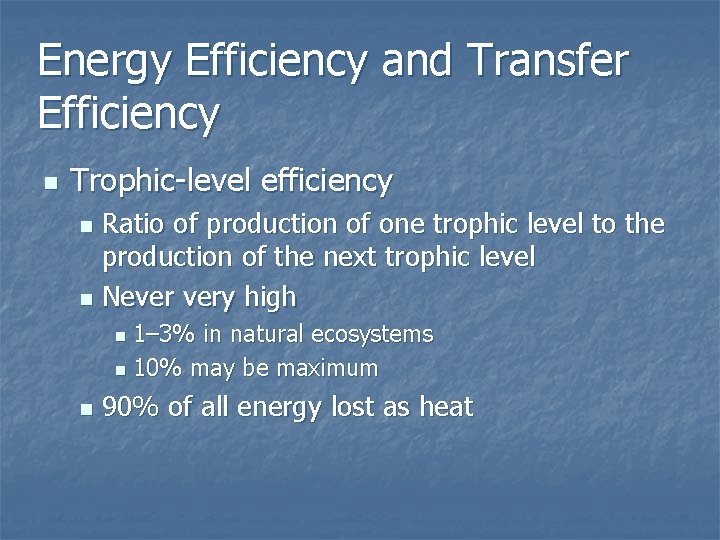 Energy Efficiency and Transfer Efficiency

- Trophic-level efficiency
  - Ratio of production of one trophic level to the production of the next trophic level
  - Never very high
    - 1–3% in natural ecosystems
    - 10% may be maximum
  - 90% of all energy lost as heat